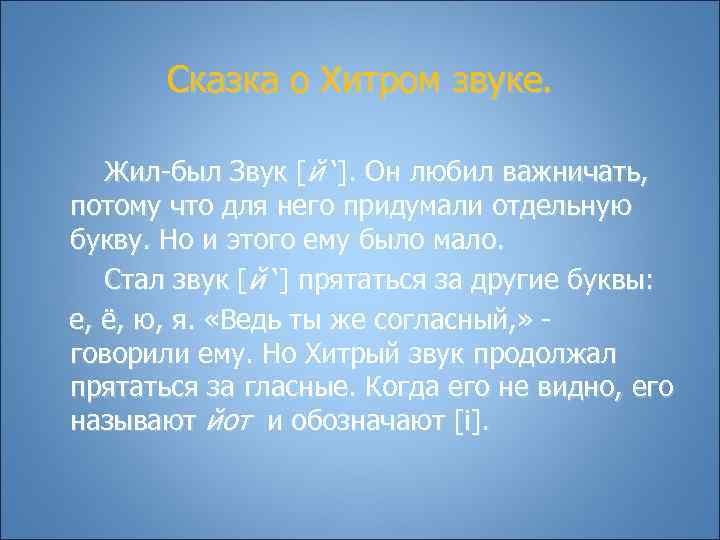 Сказка о Хитром звуке.

Жил-был Звук [й`]. Он любил важничать, потому что для него придумали отдельную букву. Но и этого ему было мало.

Стал звук [й`] прятаться за другие буквы: е, ё, ю, я. «Ведь ты же согласный,» - говорили ему. Но Хитрый звук продолжал прятаться за гласные. Когда его не видно, его называют йот и обозначают [i].